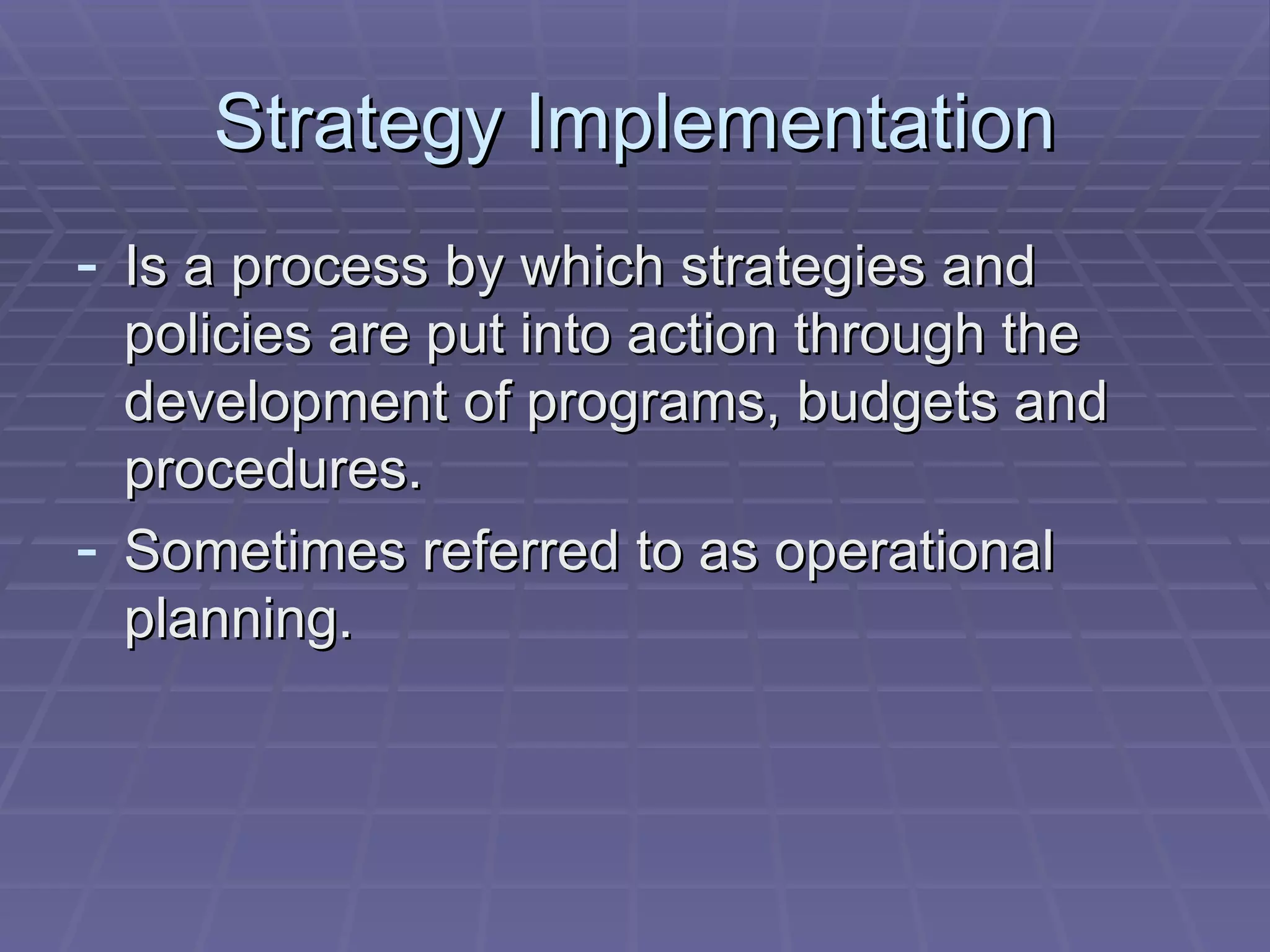 Strategy Implementation

- Is a process by which strategies and policies are put into action through the development of programs, budgets and procedures.
- Sometimes referred to as operational planning.